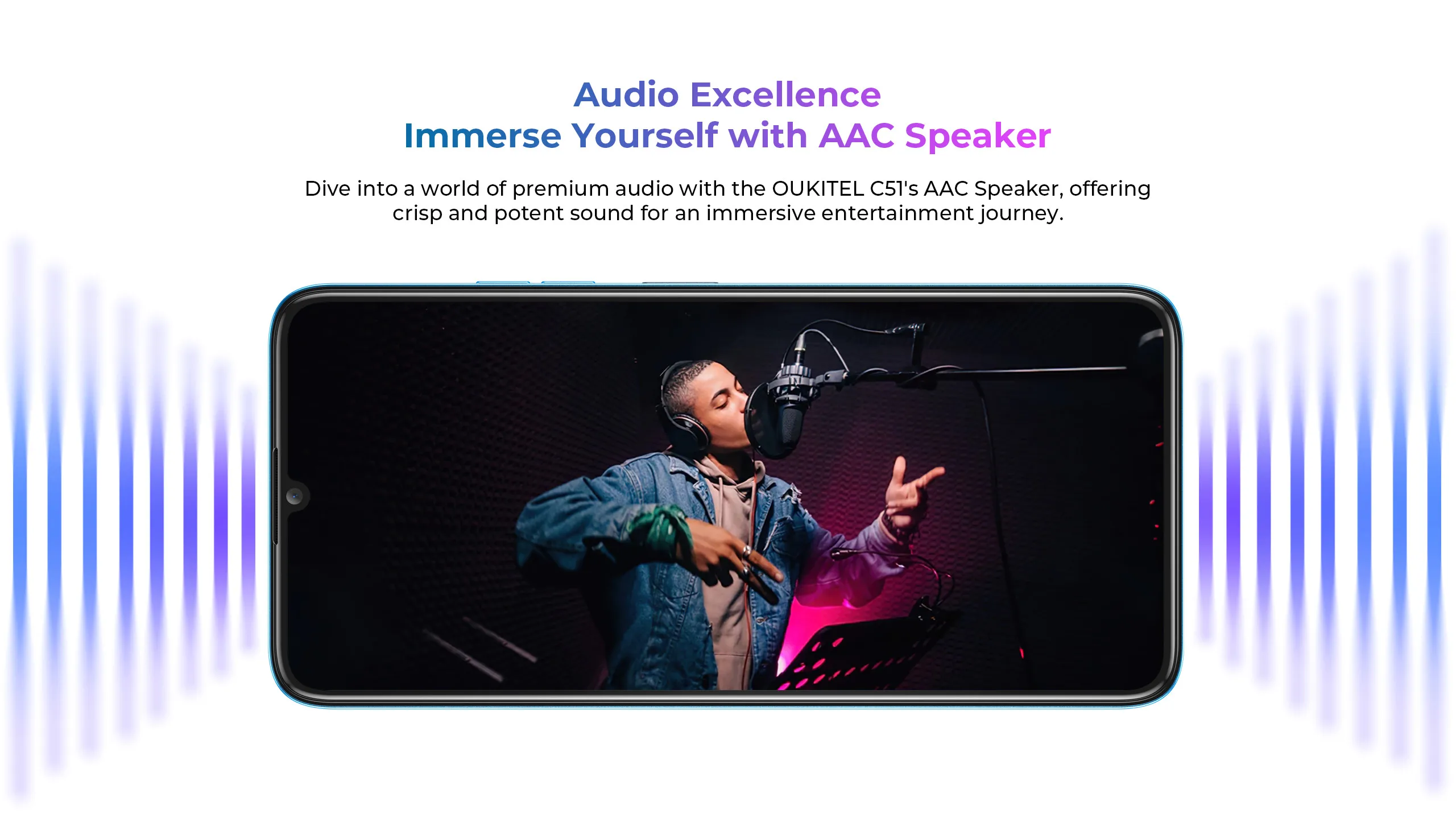 Audio Excellence
Immerse Yourself with AAC Speaker

Dive into a world of premium audio with the OUKITEL C51's AAC Speaker, offering crisp and potent sound for an immersive entertainment journey.